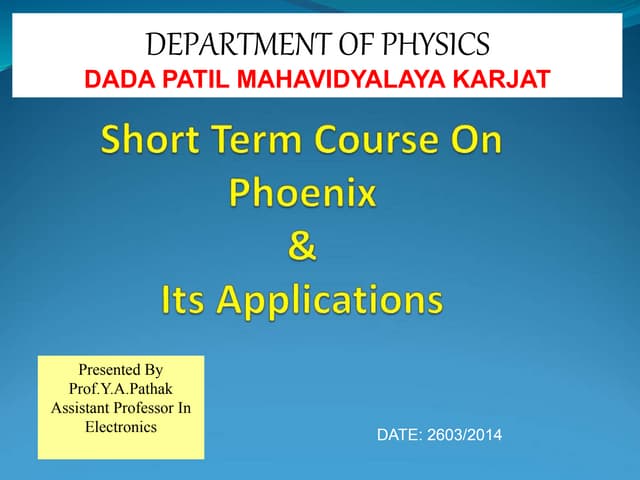 DEPARTMENT OF PHYSICS
DADA PATIL MAHAVIDYALAYA KARJAT

Short Term Course On Phoenix & Its Applications

Presented By
Prof.Y.A.Pathak
Assistant Professor In Electronics

DATE: 2603/2014